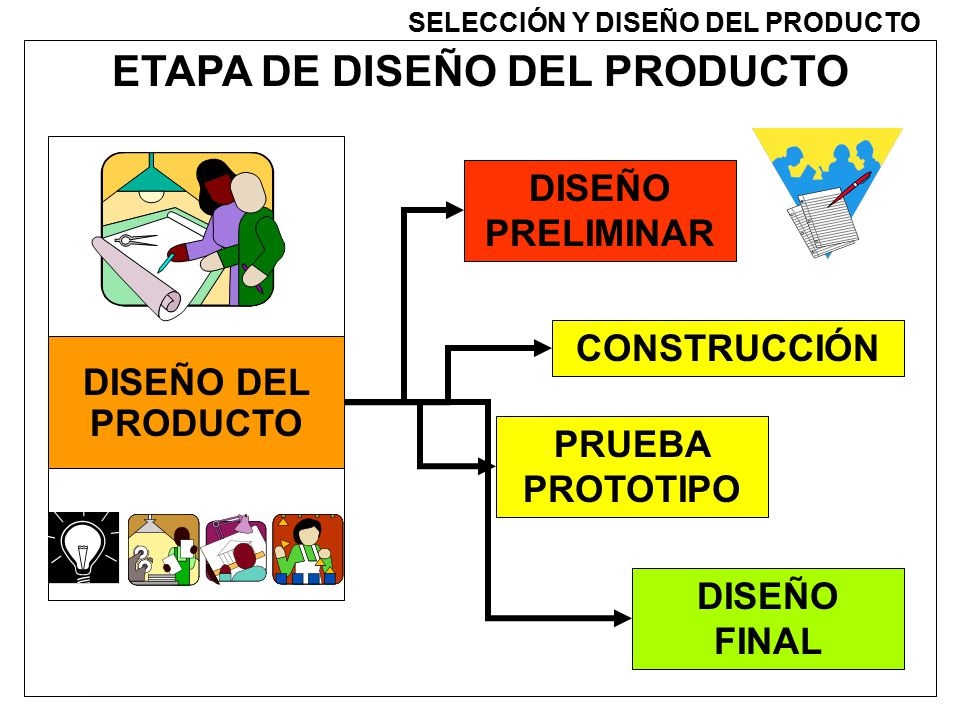 SELECCIÓN Y DISEÑO DEL PRODUCTO

ETAPA DE DISEÑO DEL PRODUCTO

DISEÑO DEL PRODUCTO

DISEÑO PRELIMINAR

CONSTRUCCIÓN

PRUEBA PROTOTIPO

DISEÑO FINAL